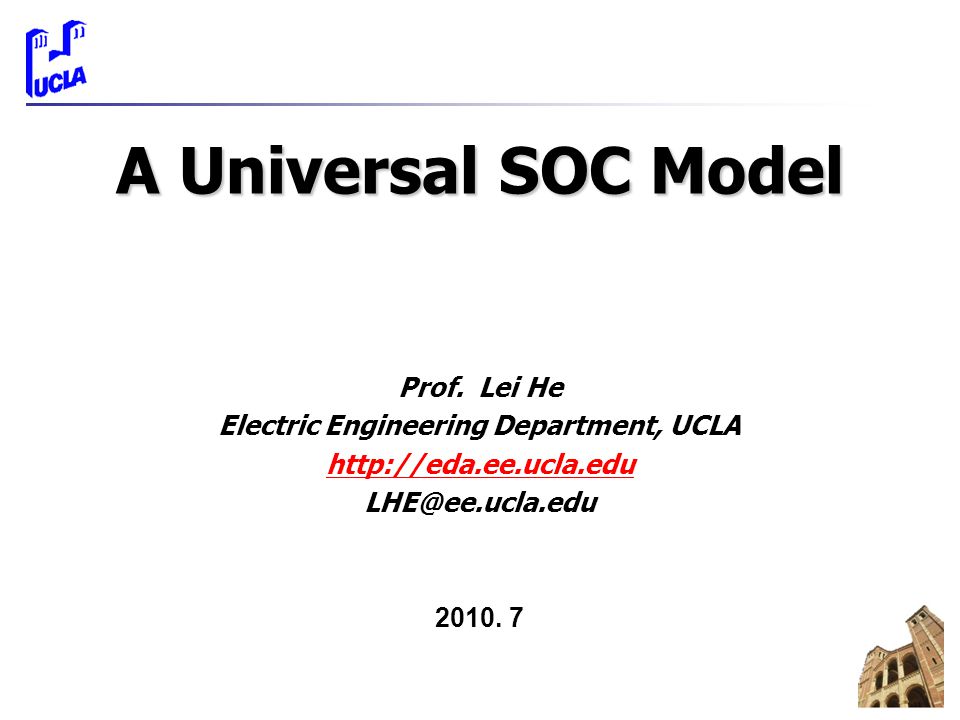 UCLA

A Universal SOC Model

Prof. Lei He
Electric Engineering Department, UCLA
http://eda.ee.ucla.edu
LHE@ee.ucla.edu

2010. 7